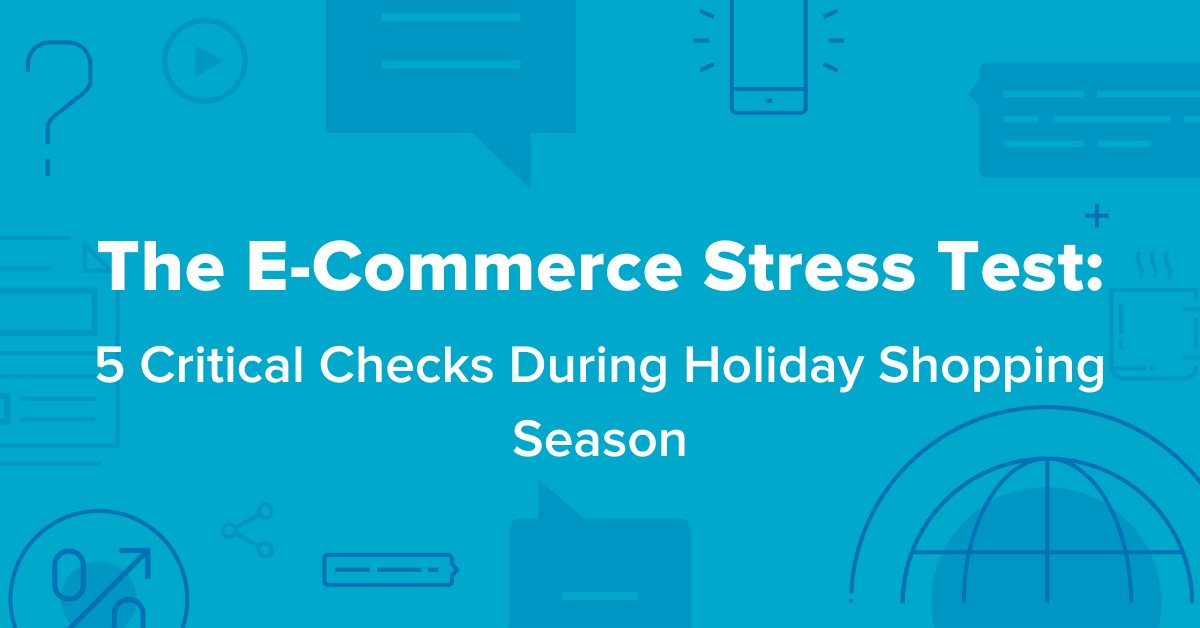 The E-Commerce Stress Test:

5 Critical Checks During Holiday Shopping Season